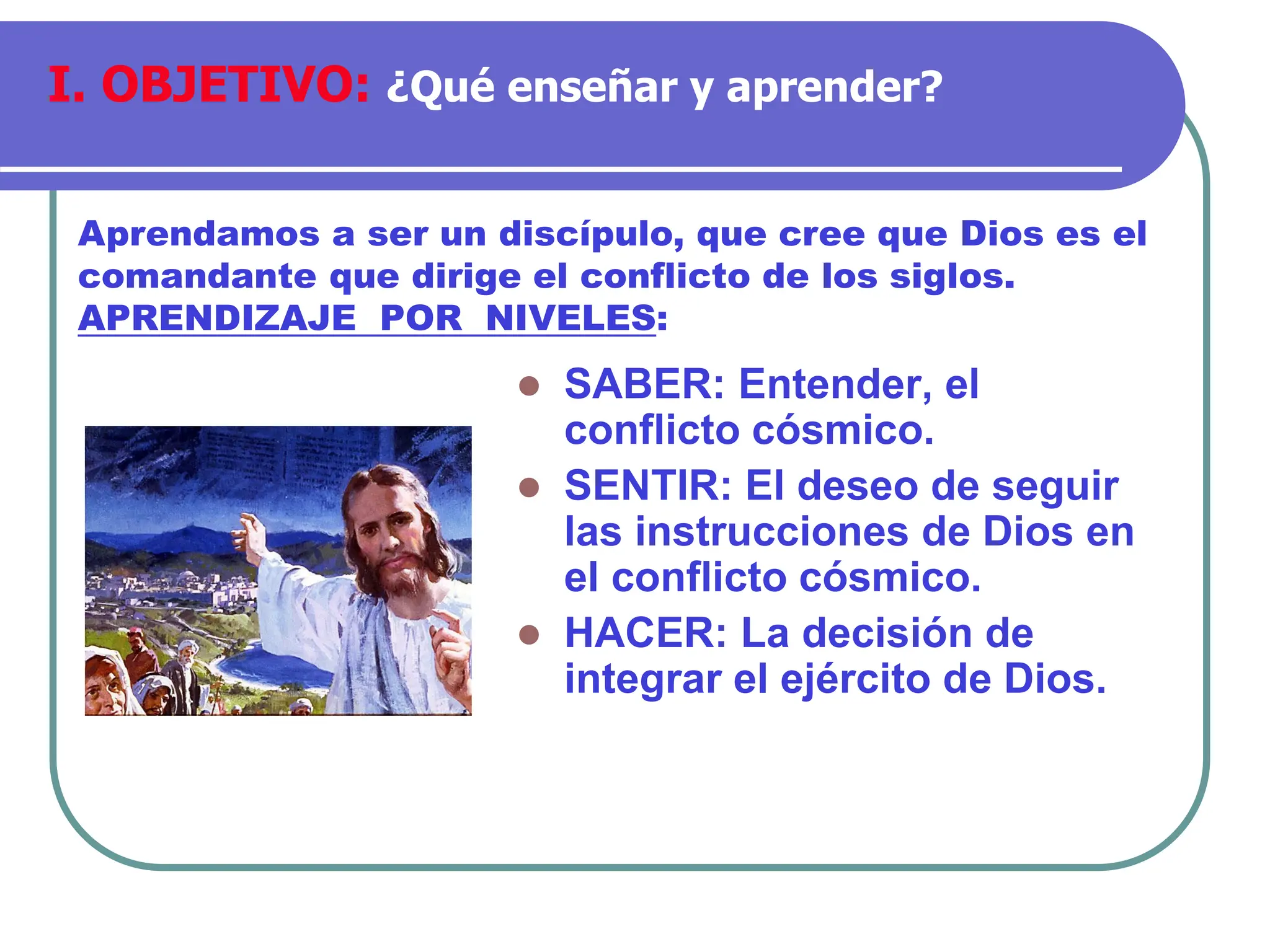 I. OBJETIVO: ¿Qué enseñar y aprender?

Aprendamos a ser un discípulo, que cree que Dios es el comandante que dirige el conflicto de los siglos.
APRENDIZAJE POR NIVELES:

- SABER: Entender, el conflicto cósmico.
- SENTIR: El deseo de seguir las instrucciones de Dios en el conflicto cósmico.
- HACER: La decisión de integrar el ejército de Dios.